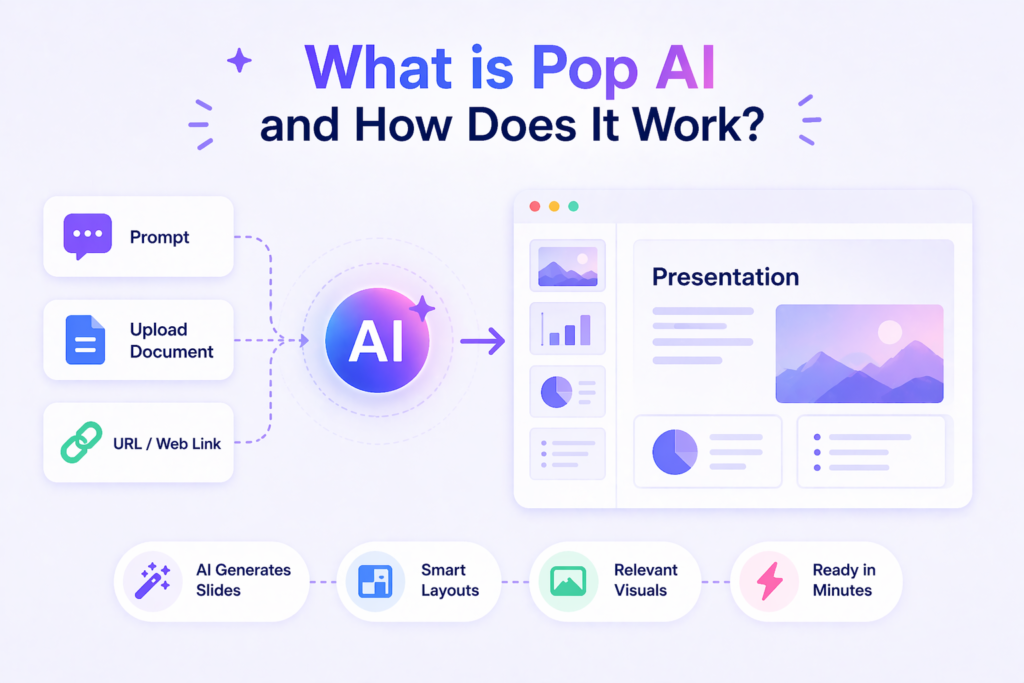 What is Pop AI
and How Does It Work?

Prompt

Upload Document

URL / Web Link

AI

Presentation

AI Generates Slides

Smart Layouts

Relevant Visuals

Ready in Minutes